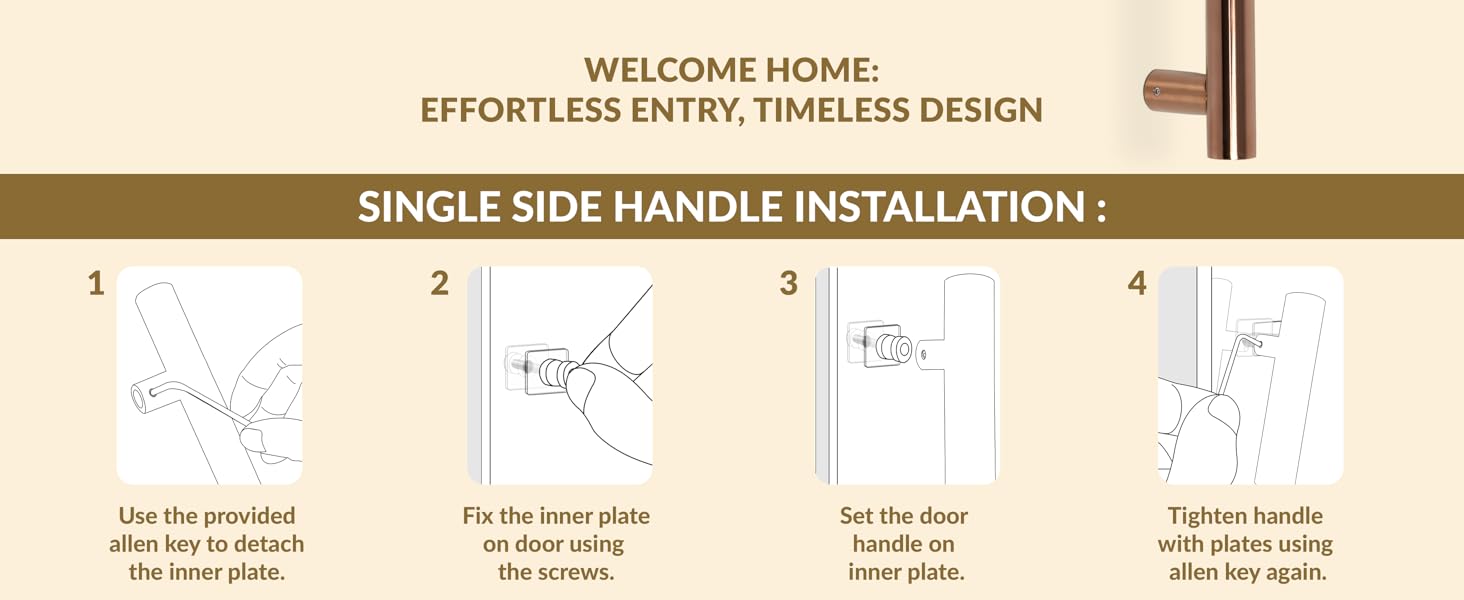 WELCOME HOME:
EFFORTLESS ENTRY, TIMELESS DESIGN

SINGLE SIDE HANDLE INSTALLATION :

1

Use the provided allen key to detach the inner plate.

2

Fix the inner plate on door using the screws.

3

Set the door handle on inner plate.

4

Tighten handle with plates using allen key again.